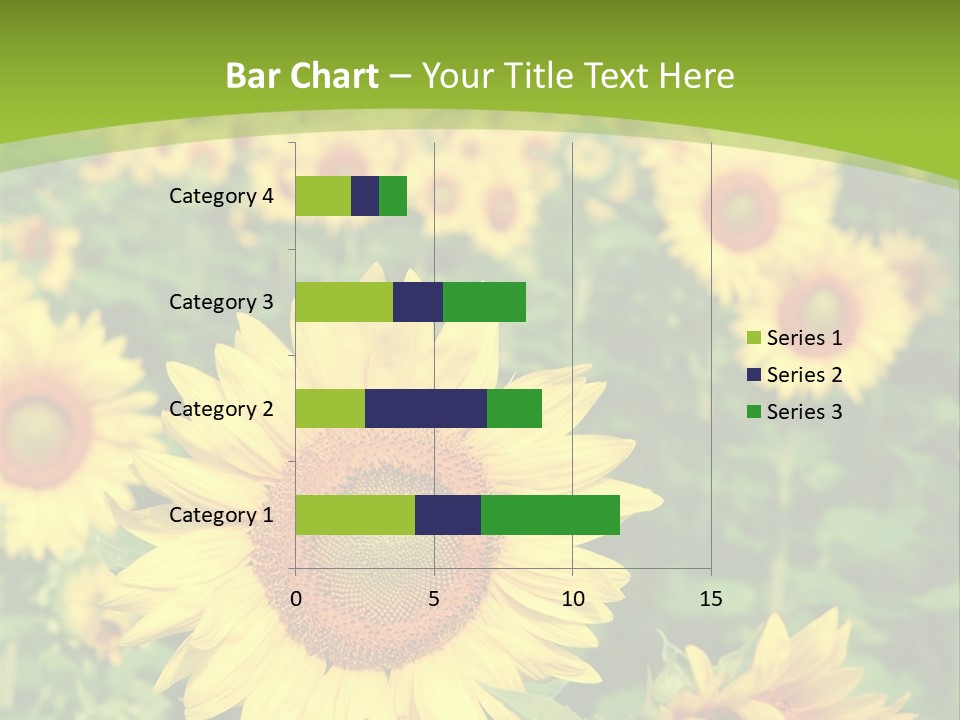 Bar Chart – Your Title Text Here

Category 4
Category 3
Category 2
Category 1

0
5
10
15

Series 1
Series 2
Series 3